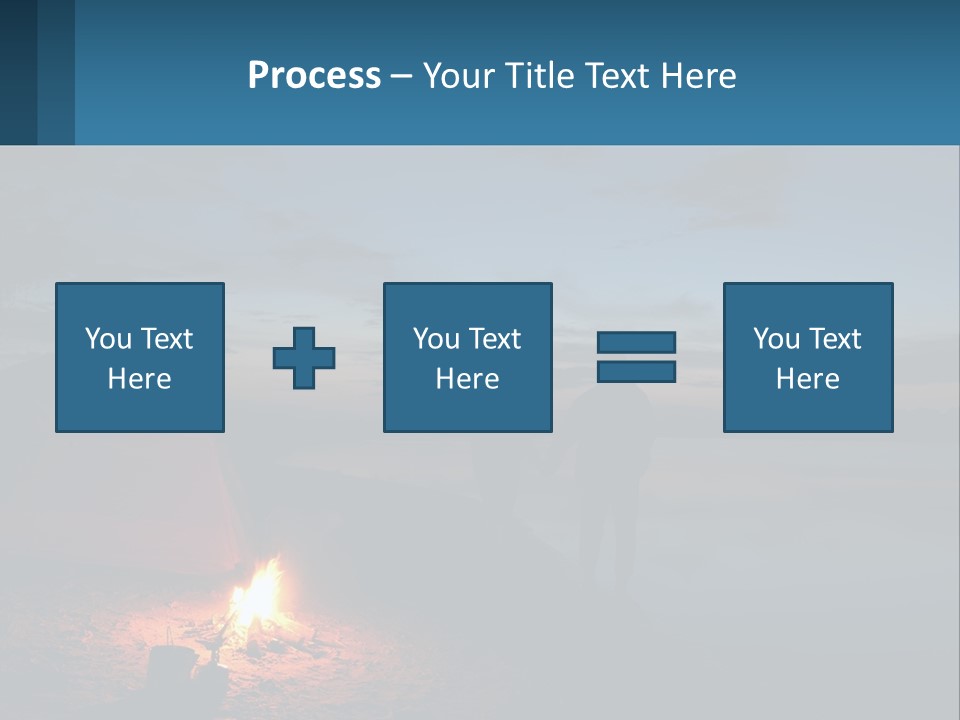 Process – Your Title Text Here

You Text Here

You Text Here

You Text Here